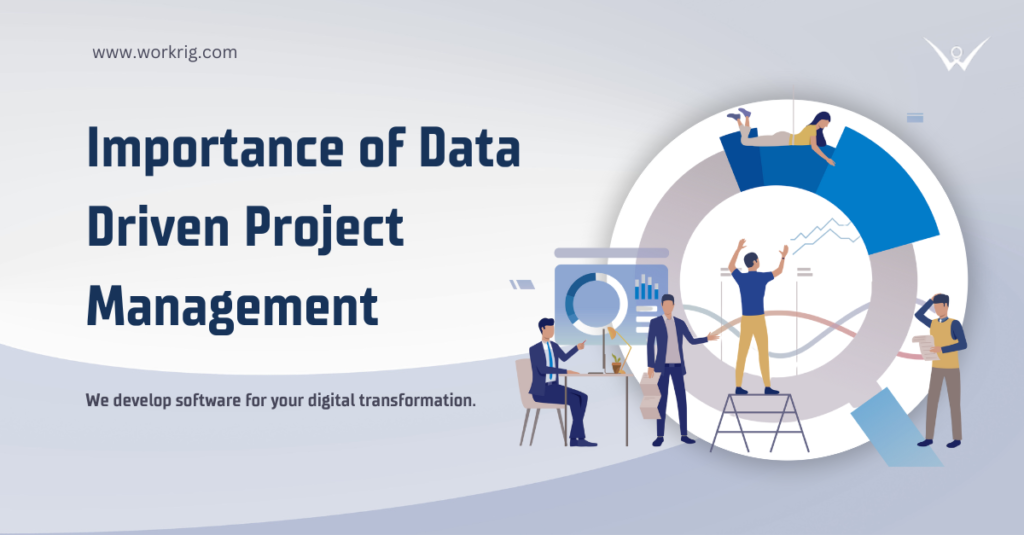 www.workrig.com

Importance of Data Driven Project Management

We develop software for your digital transformation.